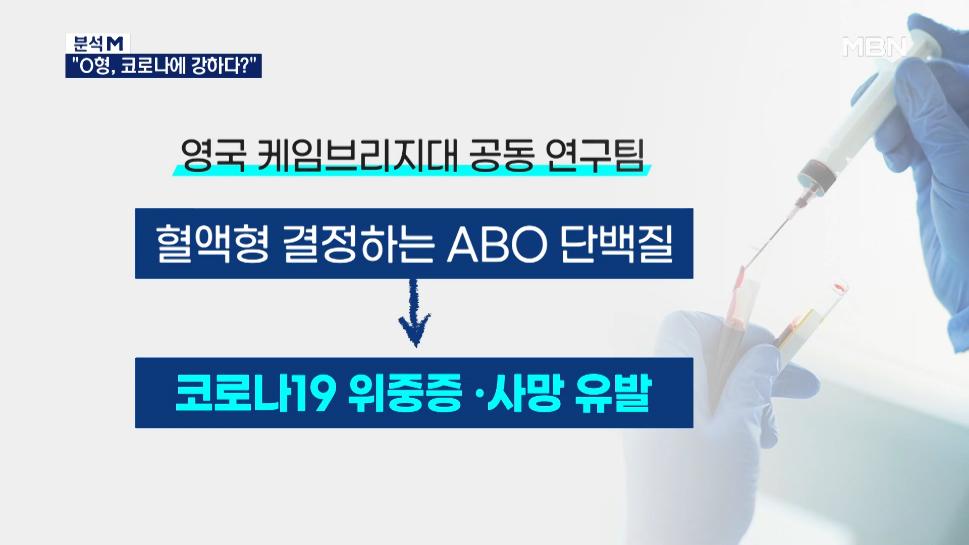 분석 M
"O형, 코로나에 강하다?"

MBN

영국 케임브리지대 공동 연구팀

혈액형 결정하는 ABO 단백질

코로나19 위중증 ·사망 유발